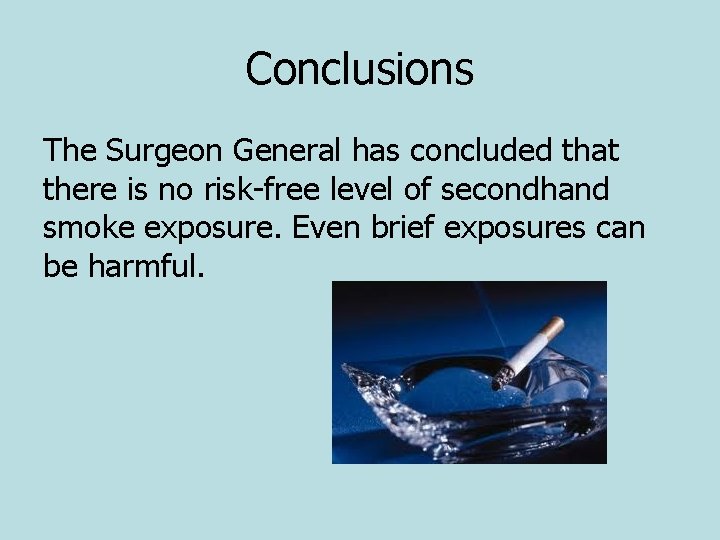 Conclusions

The Surgeon General has concluded that there is no risk-free level of secondhand smoke exposure. Even brief exposures can be harmful.